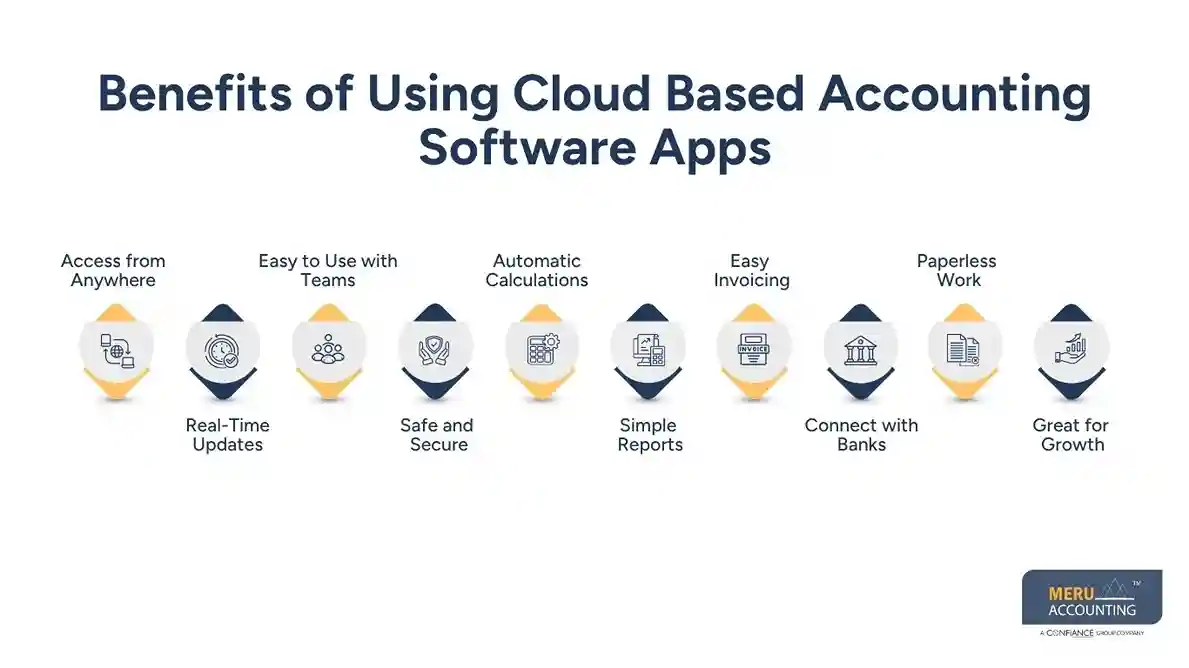 Benefits of Using Cloud Based Accounting Software Apps

Access from Anywhere

Real-Time Updates

Easy to Use with Teams

Safe and Secure

Automatic Calculations

Simple Reports

Easy Invoicing

INVOICE

Connect with Banks

Paperless Work

Great for Growth

MERU ACCOUNTING™
A CONFIANCE GROUP COMPANY